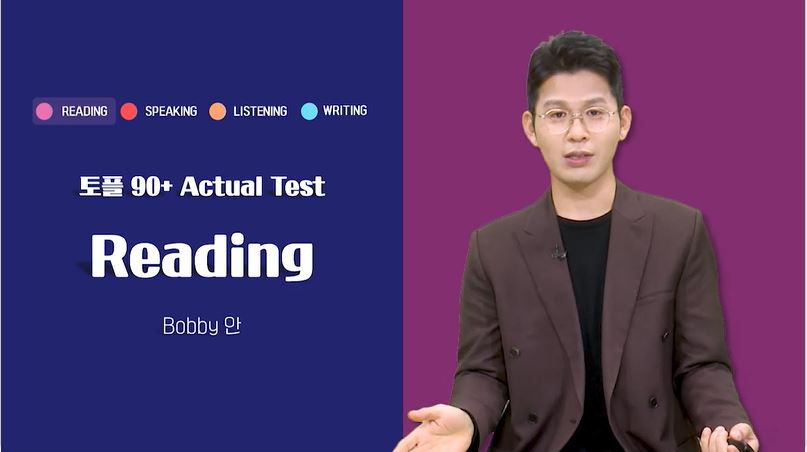 READING SPEAKING LISTENING WRITING

토플 90+ Actual Test

Reading

Bobby 안